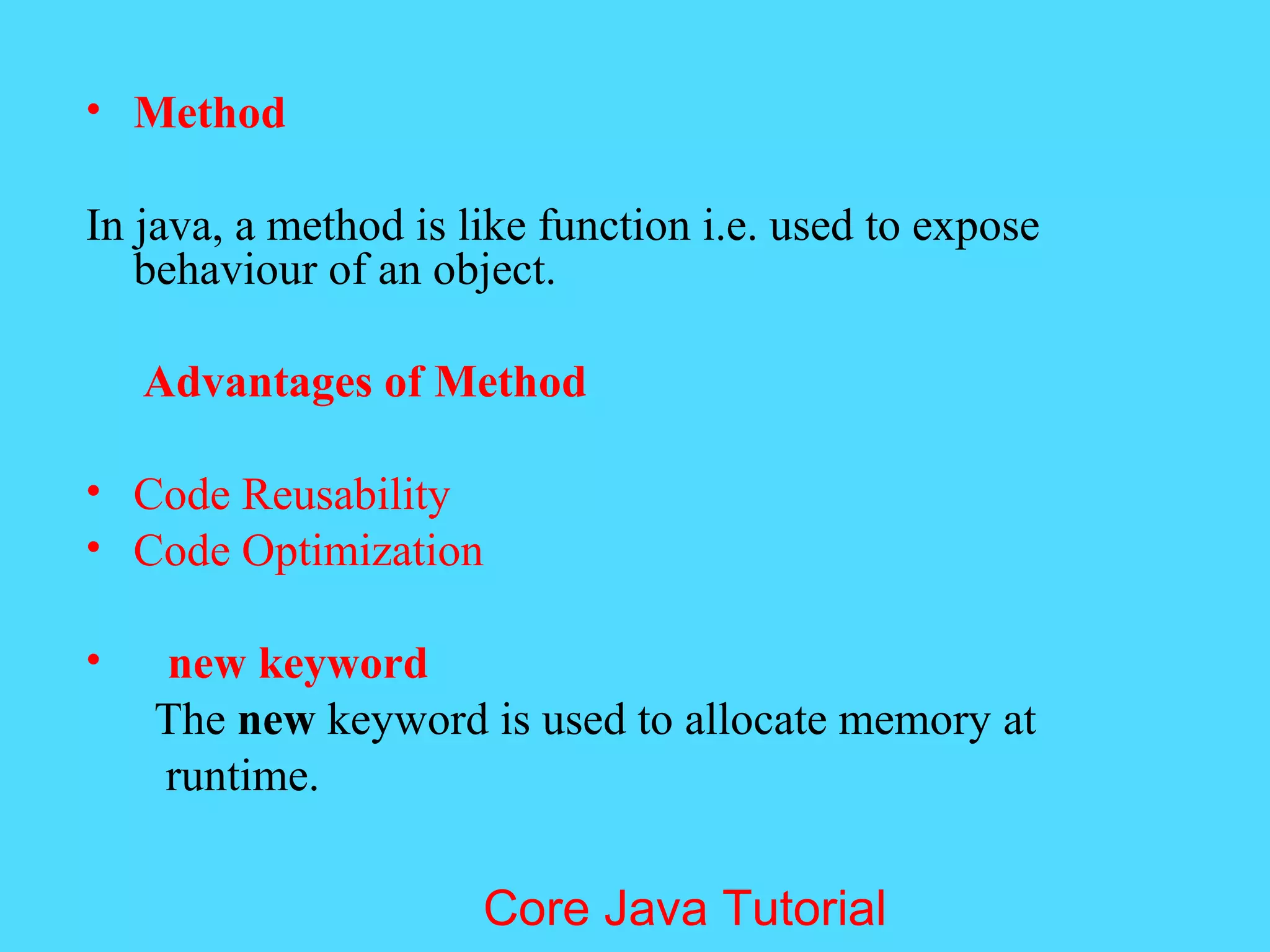 • Method

In java, a method is like function i.e. used to expose behaviour of an object.

Advantages of Method

• Code Reusability
• Code Optimization

• new keyword
The new keyword is used to allocate memory at runtime.

Core Java Tutorial